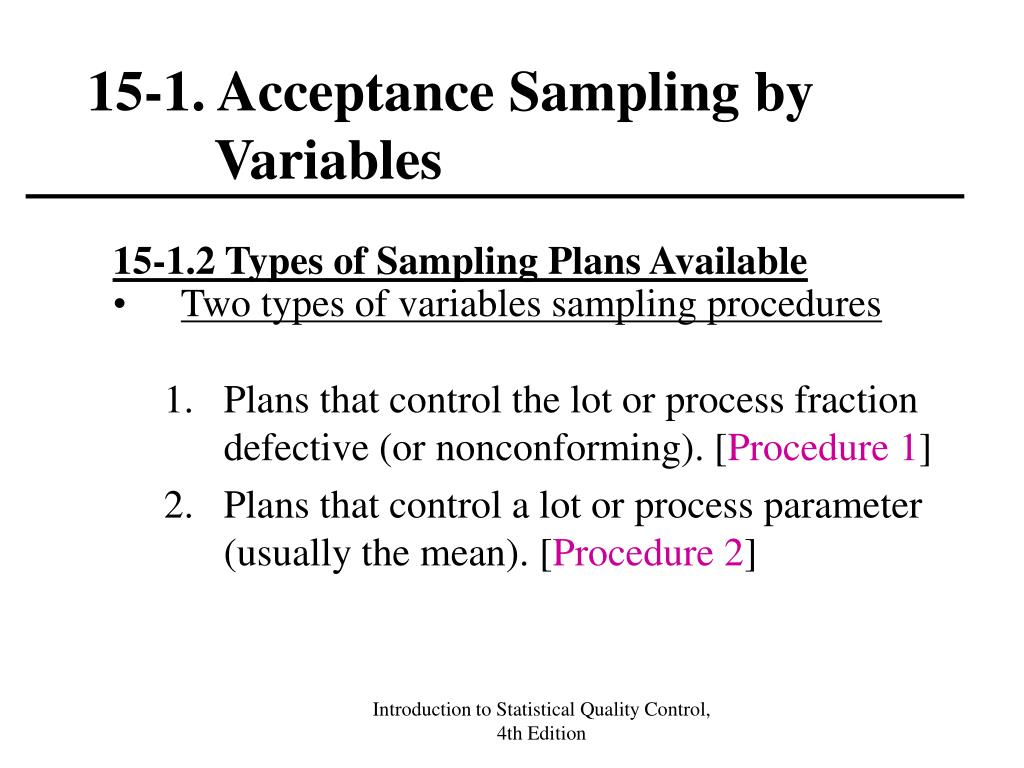 15-1. Acceptance Sampling by Variables

15-1.2 Types of Sampling Plans Available

• Two types of variables sampling procedures

1. Plans that control the lot or process fraction defective (or nonconforming). [Procedure 1]
2. Plans that control a lot or process parameter (usually the mean). [Procedure 2]

Introduction to Statistical Quality Control, 4th Edition